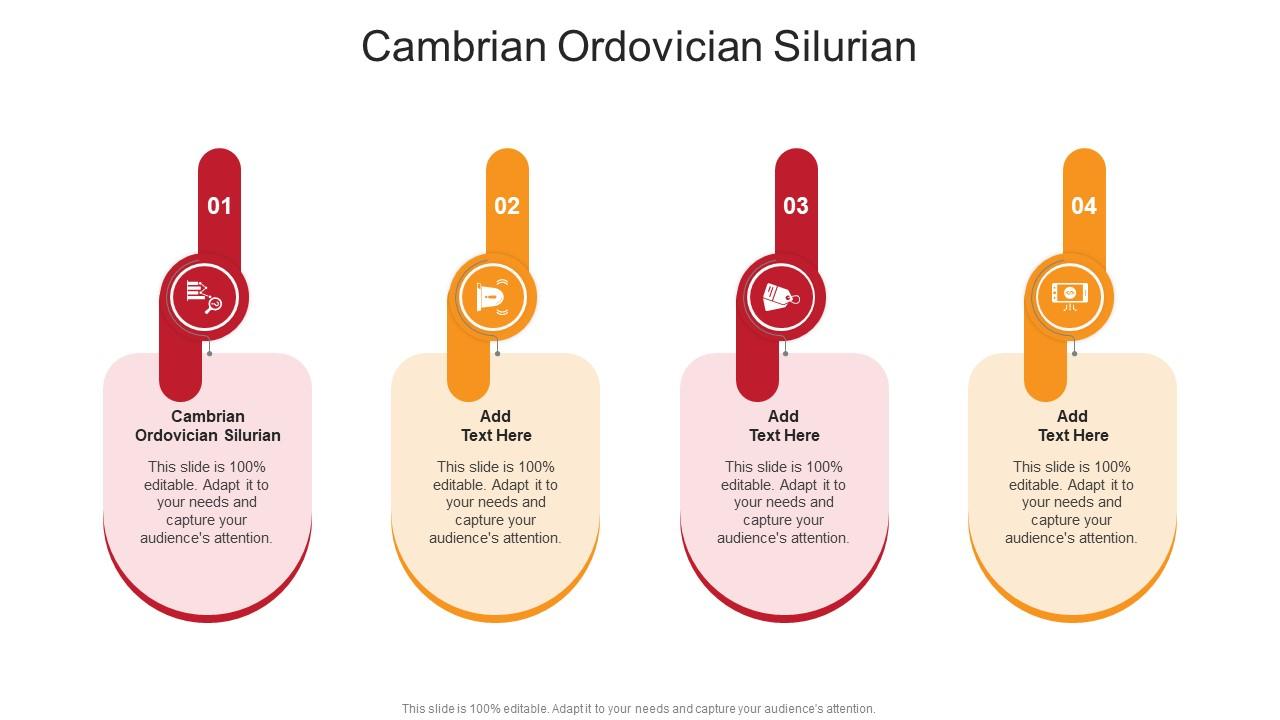 Cambrian Ordovician Silurian

01

Cambrian Ordovician Silurian

This slide is 100% editable. Adapt it to your needs and capture your audience's attention.

02

Add Text Here

This slide is 100% editable. Adapt it to your needs and capture your audience's attention.

03

Add Text Here

This slide is 100% editable. Adapt it to your needs and capture your audience's attention.

04

Add Text Here

This slide is 100% editable. Adapt it to your needs and capture your audience's attention.

This slide is 100% editable. Adapt it to your needs and capture your audience's attention.